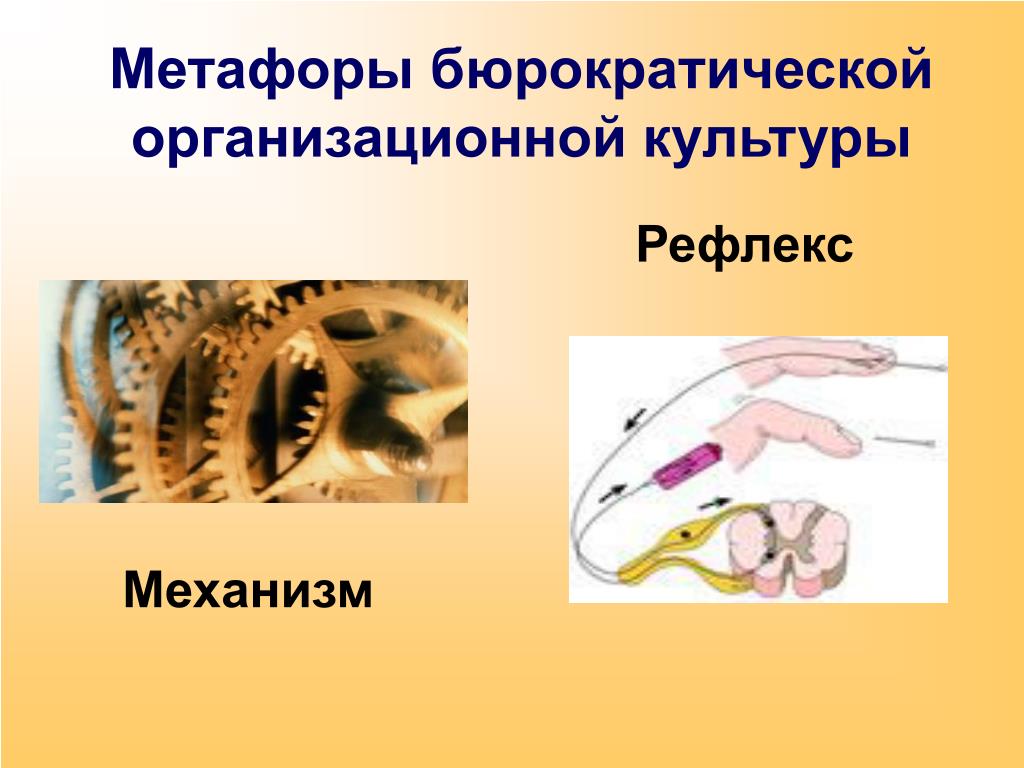 Метафоры бюрократической организационной культуры

Рефлекс

Механизм